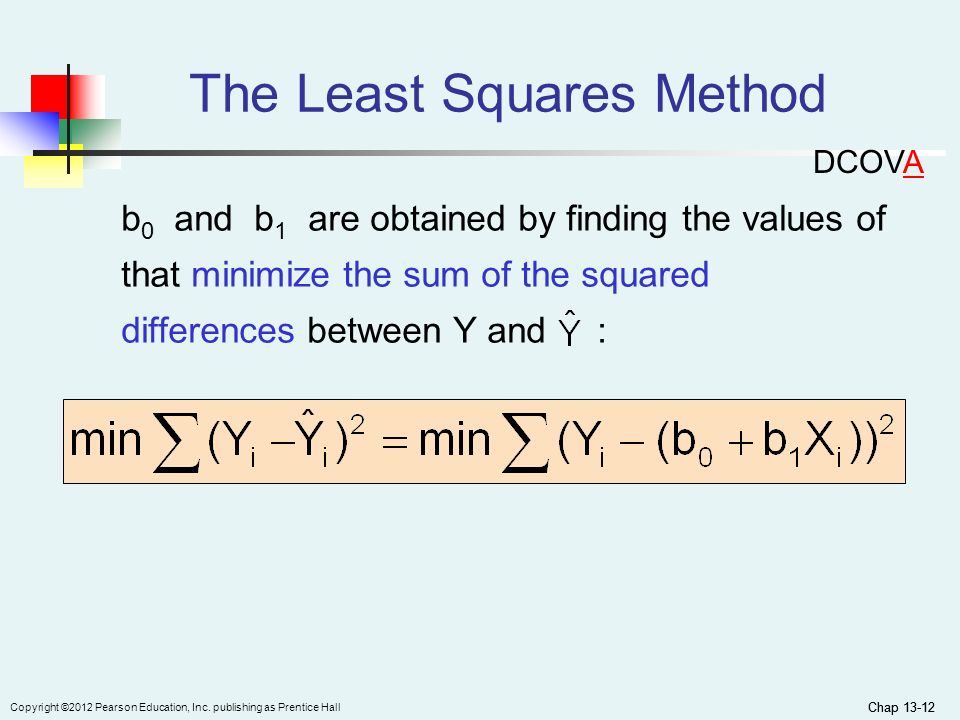 The Least Squares Method

DCOVA

$b_0$ and $b_1$ are obtained by finding the values of that minimize the sum of the squared differences between Y and $\hat{Y}$ :

$\min \sum (Y_i - \hat{Y}_i)^2 = \min \sum (Y_i - (b_0 + b_1 X_i))^2$

Copyright ©2012 Pearson Education, Inc. publishing as Prentice Hall

Chap 13-12